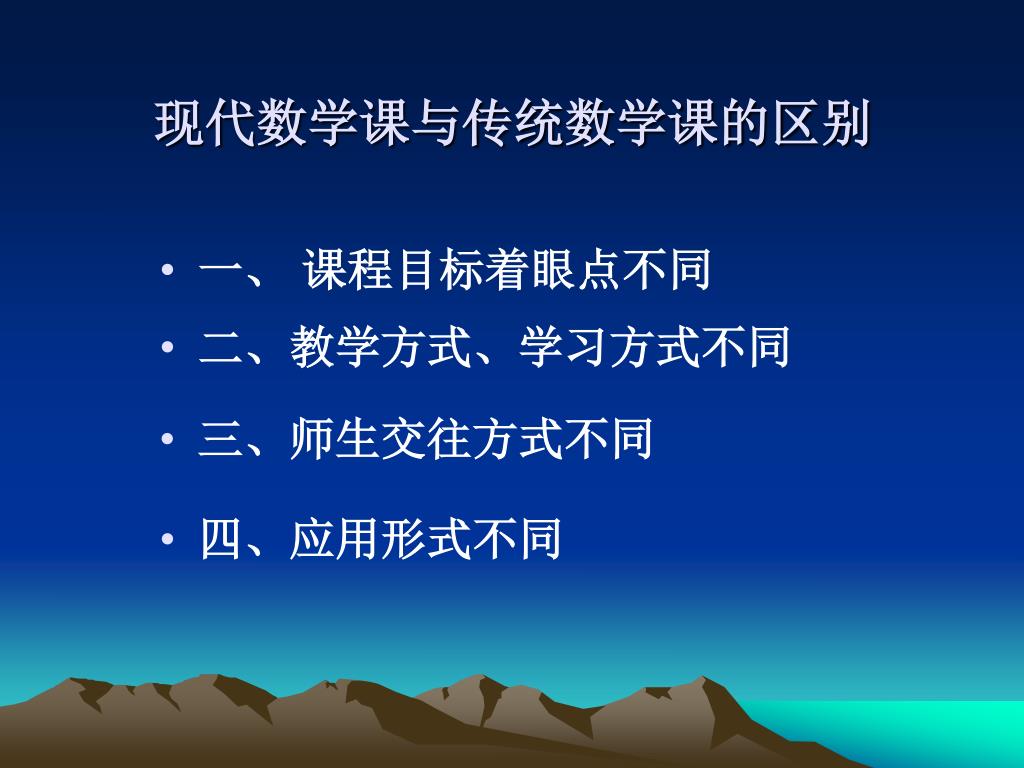 现代数学课与传统数学课的区别

• 一、 课程目标着眼点不同
• 二、教学方式、学习方式不同
• 三、师生交往方式不同
• 四、应用形式不同